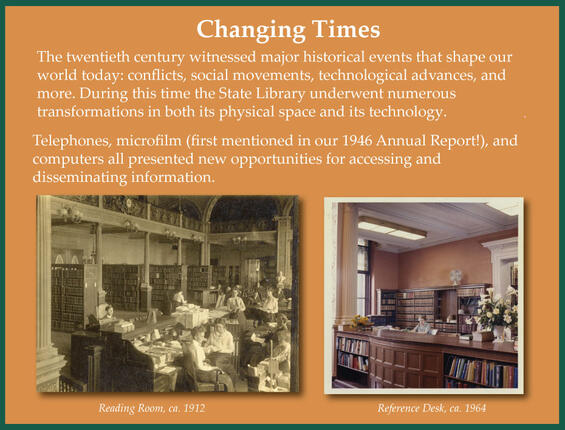 Changing Times

The twentieth century witnessed major historical events that shape our world today: conflicts, social movements, technological advances, and more. During this time the State Library underwent numerous transformations in both its physical space and its technology.

Telephones, microfilm (first mentioned in our 1946 Annual Report!), and computers all presented new opportunities for accessing and disseminating information.

Reading Room, ca. 1912

Reference Desk, ca. 1964